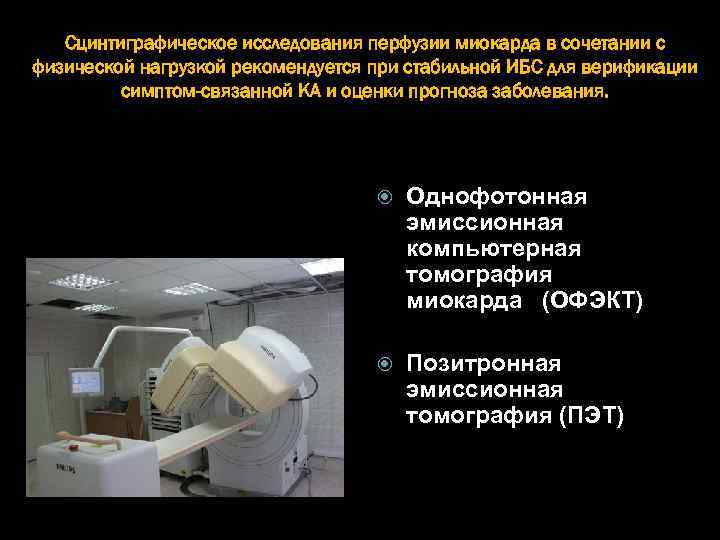 Сцинтиграфическое исследования перфузии миокарда в сочетании с физической нагрузкой рекомендуется при стабильной ИБС для верификации симптом-связанной КА и оценки прогноза заболевания.

Однофотонная эмиссионная компьютерная томография миокарда (ОФЭКТ)

Позитронная эмиссионная томография (ПЭТ)